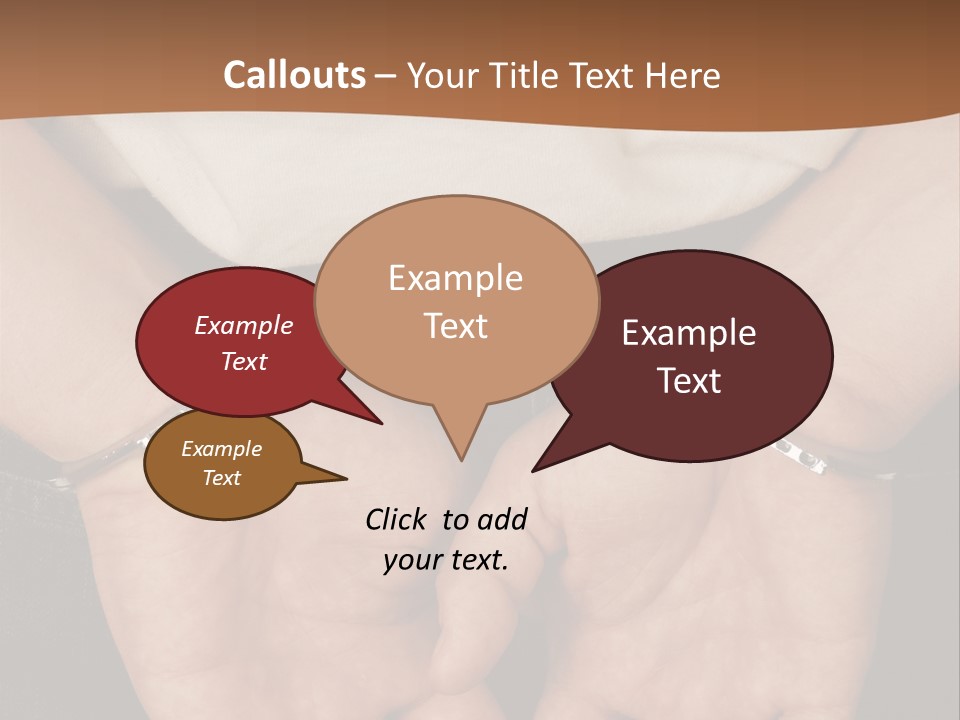 Callouts – Your Title Text Here

Example Text

Example Text

Example Text

Example Text

Click to add your text.